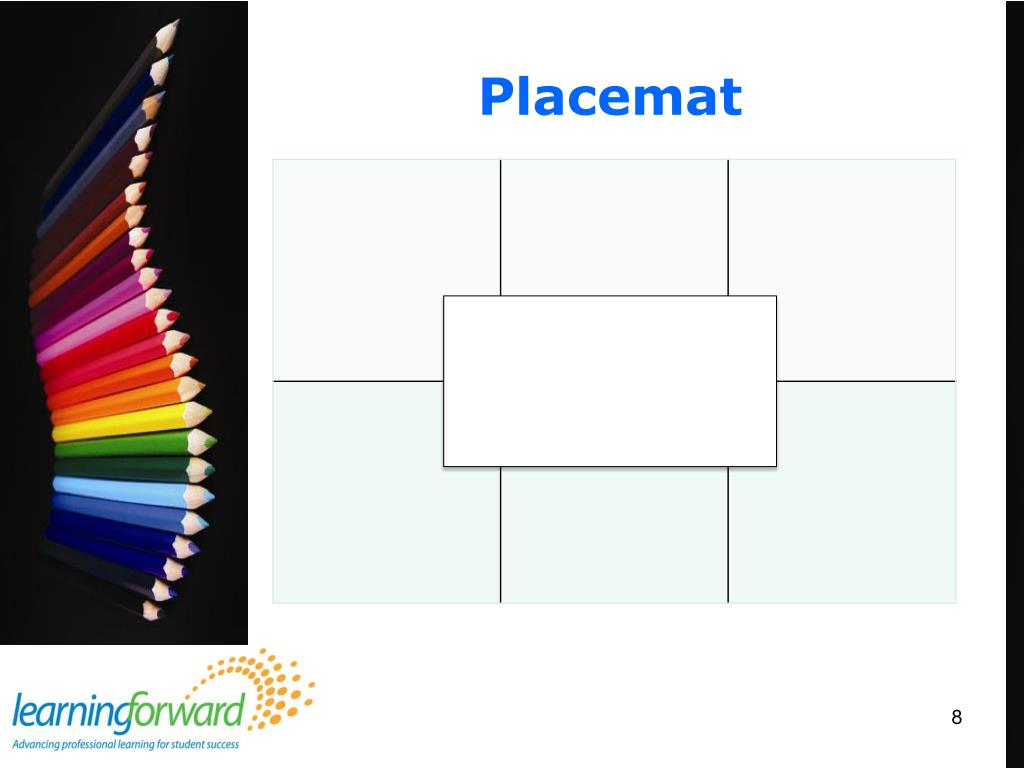 Placemat

learningforward
Advancing professional learning for student success

8